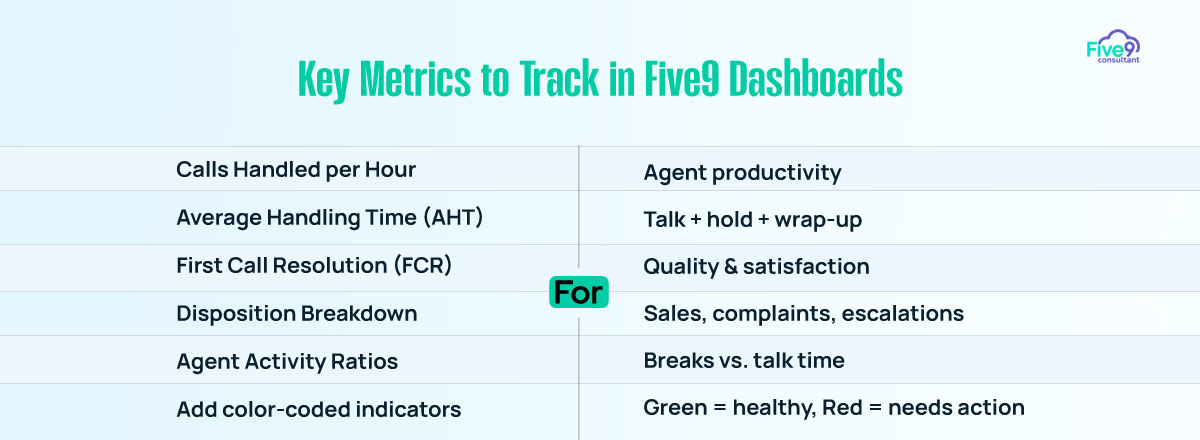 Five9 consultant

Key Metrics to Track in Five9 Dashboards

| | For | |
|---|---|---|
| Calls Handled per Hour | | Agent productivity |
| Average Handling Time (AHT) | | Talk + hold + wrap-up |
| First Call Resolution (FCR) | | Quality & satisfaction |
| Disposition Breakdown | | Sales, complaints, escalations |
| Agent Activity Ratios | | Breaks vs. talk time |
| Add color-coded indicators | | Green = healthy, Red = needs action |